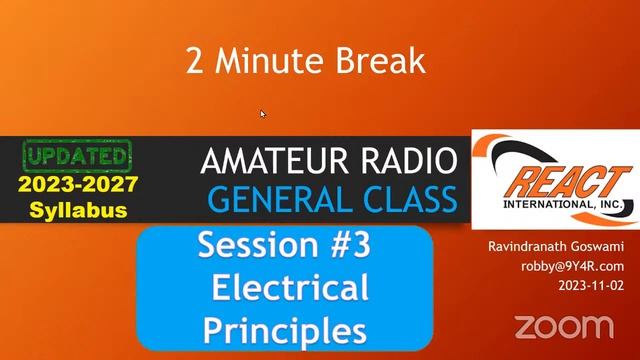 2 Minute Break

UPDATED
2023-2027
Syllabus

AMATEUR RADIO
GENERAL CLASS

REACT
INTERNATIONAL, INC.

Session #3
Electrical
Principles

Ravindranath Goswami
robby@9Y4R.com
2023-11-02

zoom